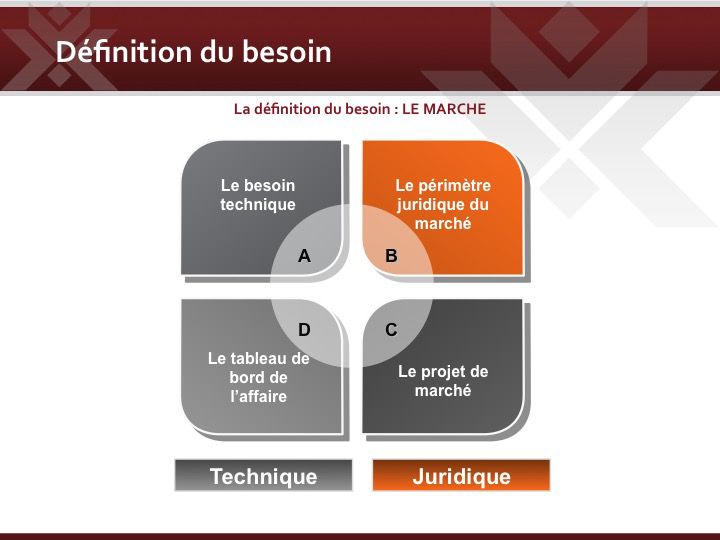 Définition du besoin

La définition du besoin : LE MARCHE

Le besoin technique

A

Le périmètre juridique du marché

B

D

Le tableau de bord de l'affaire

C

Le projet de marché

Technique

Juridique